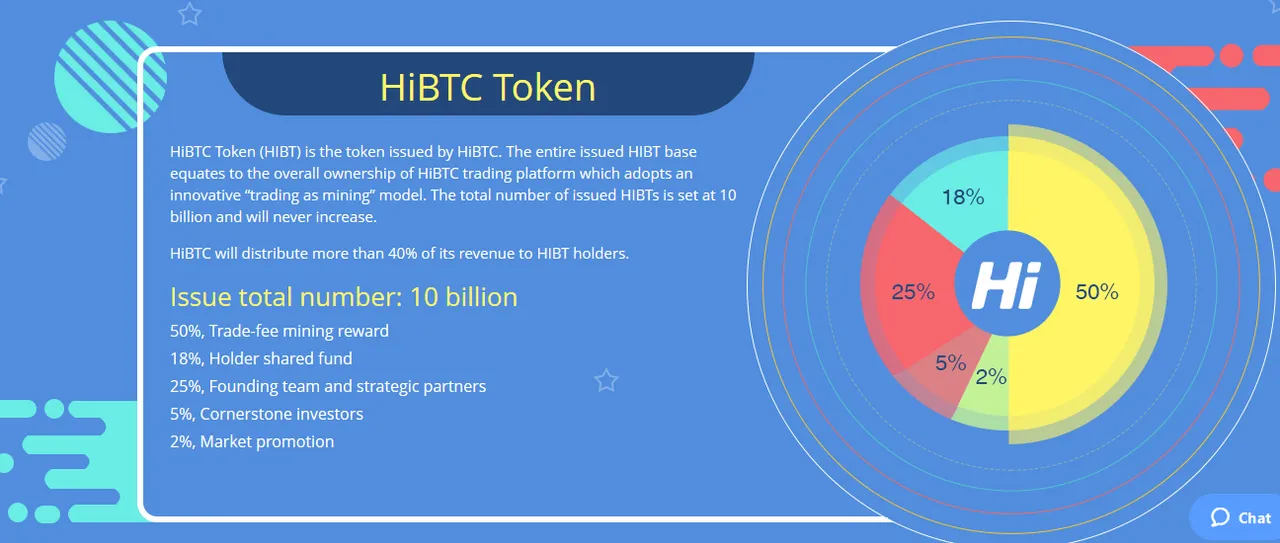 HiBTC Token

HiBTC Token (HIBT) is the token issued by HiBTC. The entire issued HIBT base equates to the overall ownership of HiBTC trading platform which adopts an innovative “trading as mining” model. The total number of issued HIBTs is set at 10 billion and will never increase.

HiBTC will distribute more than 40% of its revenue to HIBT holders.

Issue total number: 10 billion

50%, Trade-fee mining reward
18%, Holder shared fund
25%, Founding team and strategic partners
5%, Cornerstone investors
2%, Market promotion

18%
25%
Hi
50%
5%
2%

Chat